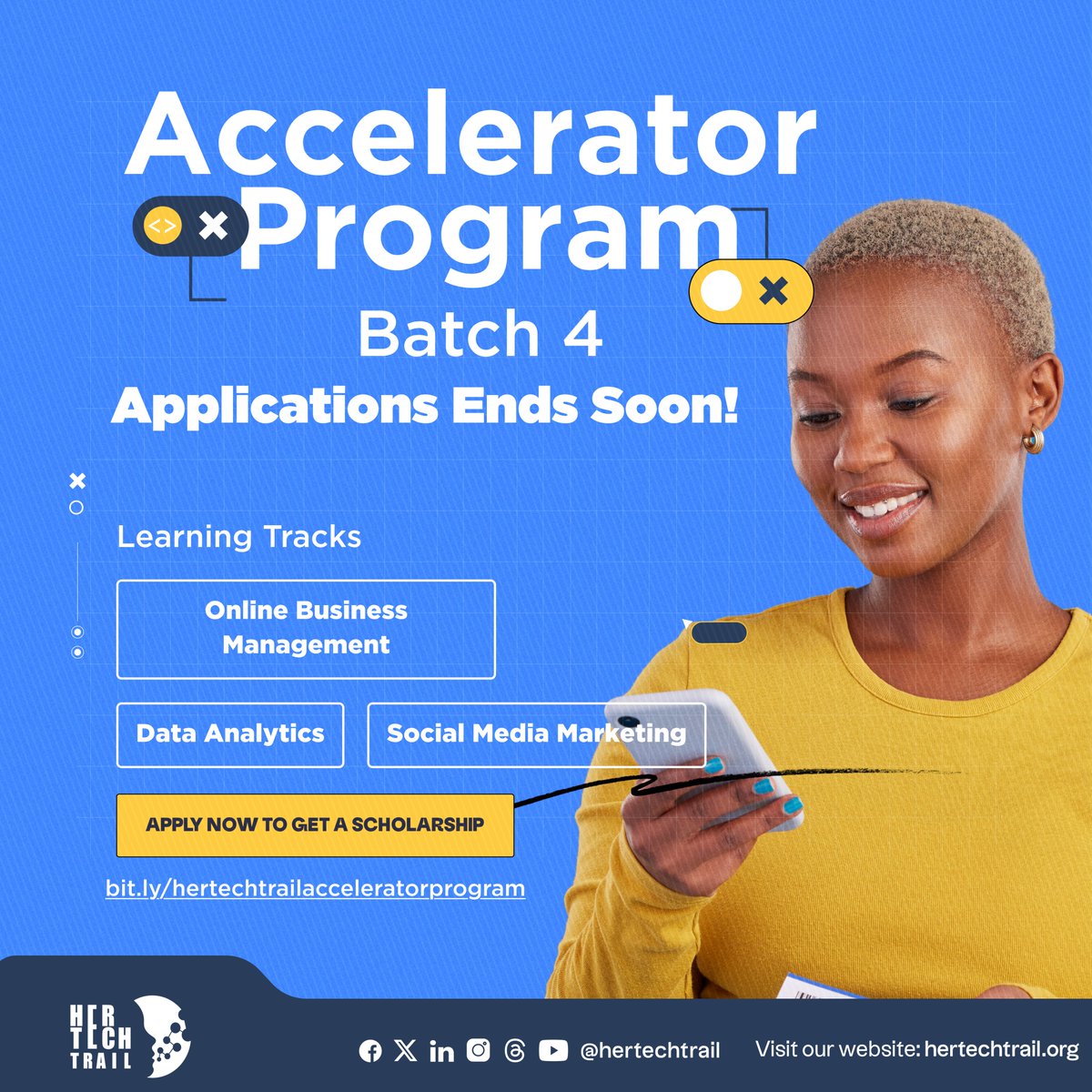 Accelerator Program

Batch 4

Applications Ends Soon!

Learning Tracks

Online Business Management

Data Analytics

Social Media Marketing

APPLY NOW TO GET A SCHOLARSHIP

bit.ly/hertechtrailacceleratorprogram

HER TECH TRAIL

@hertechtrail

Visit our website: hertechtrail.org